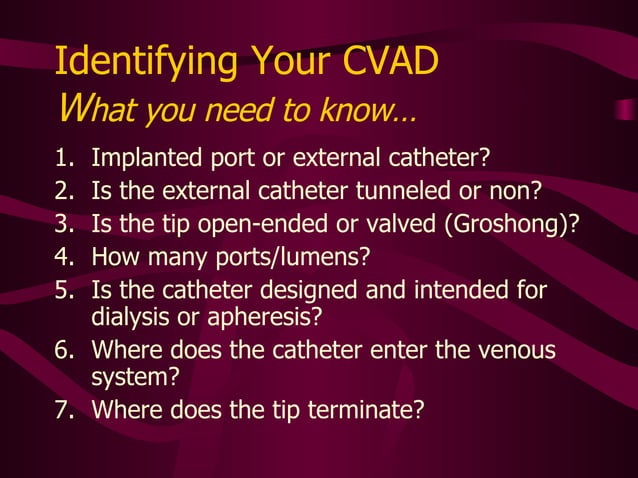 Identifying Your CVAD

What you need to know…

1. Implanted port or external catheter?
2. Is the external catheter tunneled or non?
3. Is the tip open-ended or valved (Groshong)?
4. How many ports/lumens?
5. Is the catheter designed and intended for dialysis or apheresis?
6. Where does the catheter enter the venous system?
7. Where does the tip terminate?